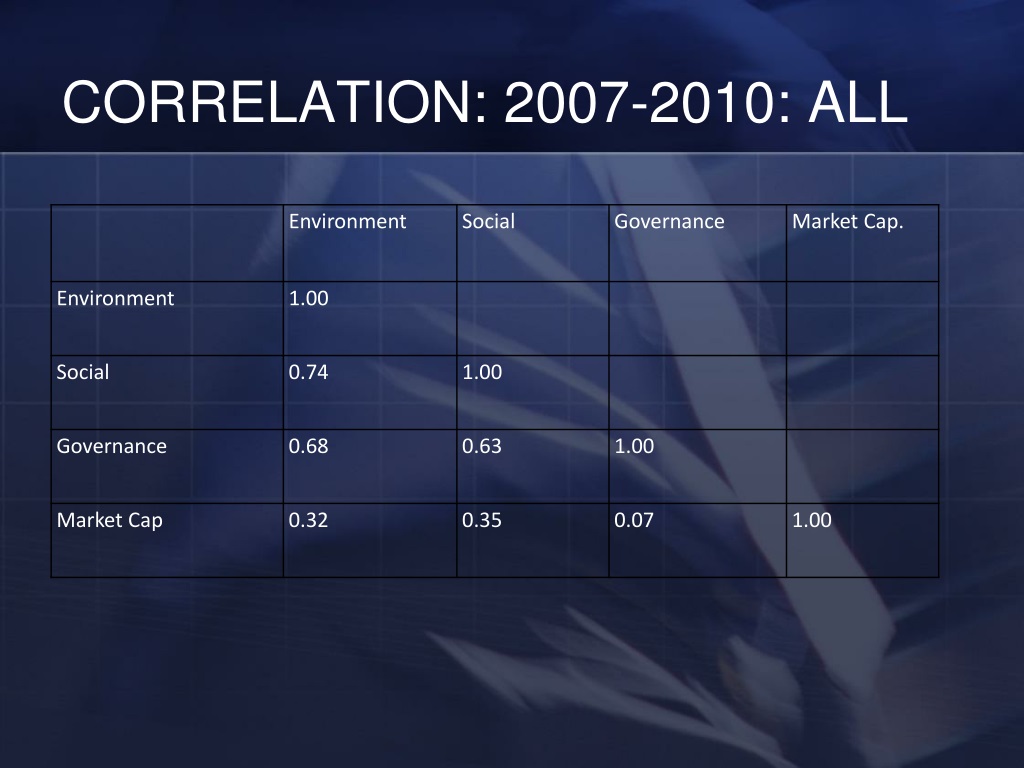 CORRELATION: 2007-2010: ALL

| | Environment | Social | Governance | Market Cap. |
|---|---|---|---|---|
| Environment | 1.00 | | | |
| Social | 0.74 | 1.00 | | |
| Governance | 0.68 | 0.63 | 1.00 | |
| Market Cap | 0.32 | 0.35 | 0.07 | 1.00 |